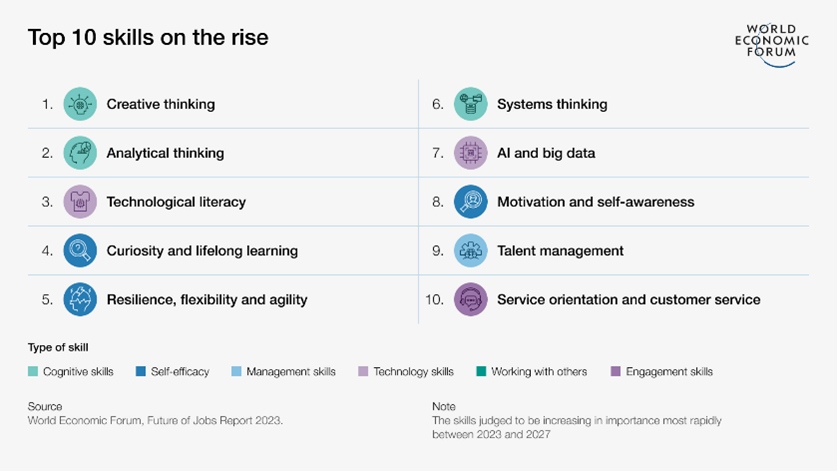 Top 10 skills on the rise

WORLD ECONOMIC FORUM

1. Creative thinking
2. Analytical thinking
3. Technological literacy
4. Curiosity and lifelong learning
5. Resilience, flexibility and agility

6. Systems thinking
7. AI and big data
8. Motivation and self-awareness
9. Talent management
10. Service orientation and customer service

Type of skill

Cognitive skills  Self-efficacy  Management skills  Technology skills  Working with others  Engagement skills

Source
World Economic Forum, Future of Jobs Report 2023.

Note
The skills judged to be increasing in importance most rapidly between 2023 and 2027